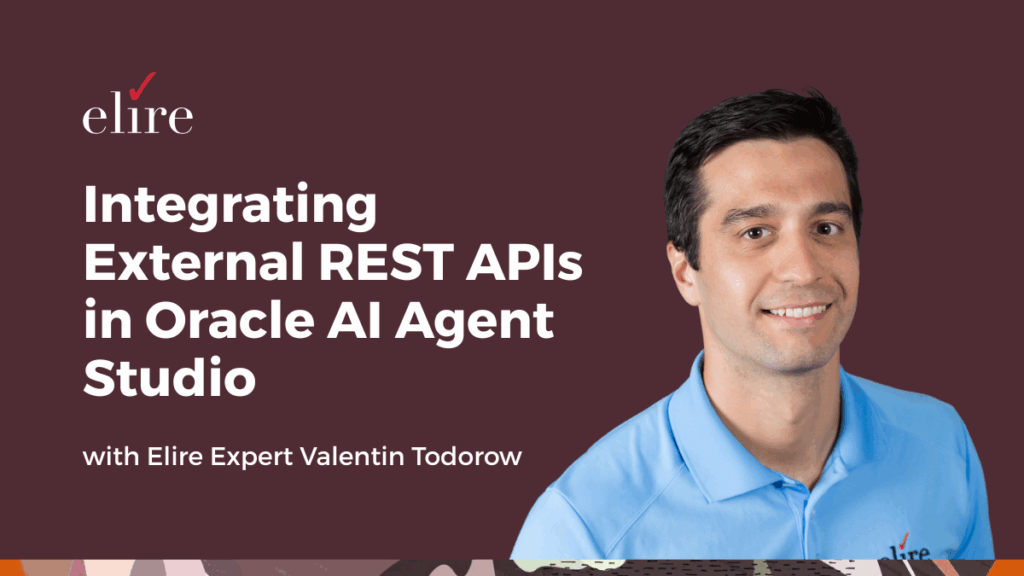 elire

Integrating External REST APIs in Oracle AI Agent Studio

with Elire Expert Valentin Todorow

elire